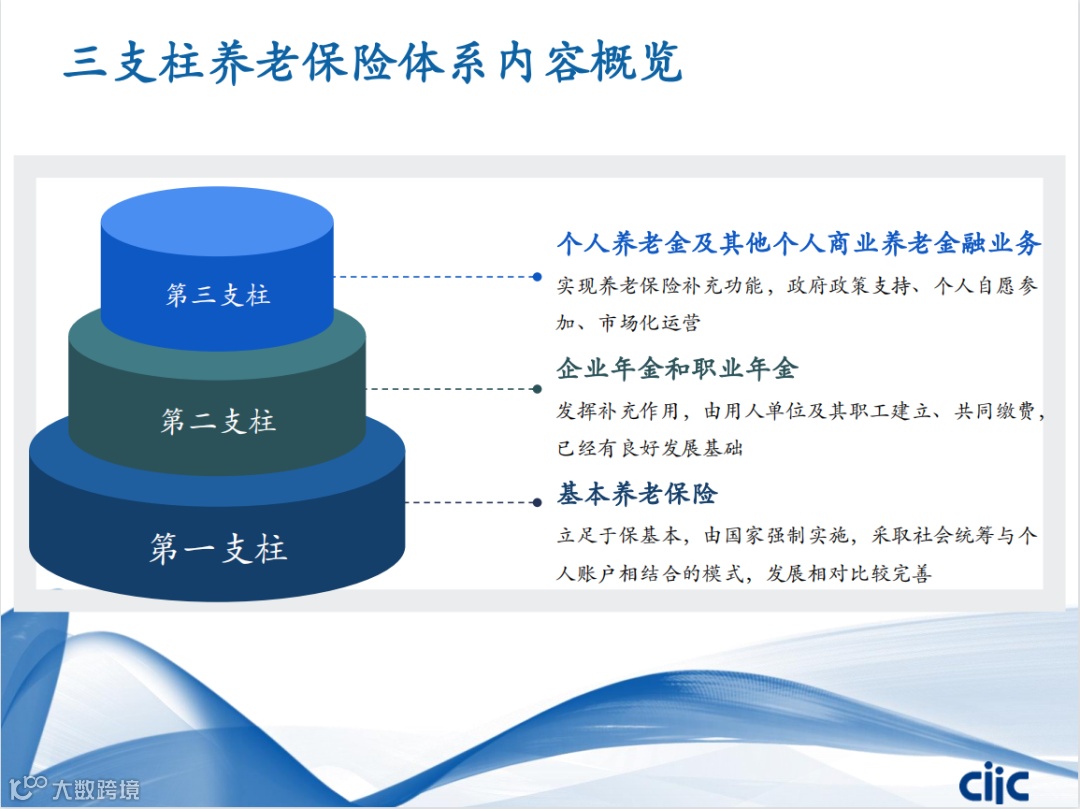 三支柱养老保险体系内容概览

第三支柱

第二支柱

第一支柱

个人养老金及其他个人商业养老金融业务

实现养老保险补充功能，政府政策支持、个人自愿参加、市场化运营

企业年金和职业年金

发挥补充作用，由用人单位及其职工建立、共同缴费，已经有良好发展基础

基本养老保险

立足于保基本，由国家强制实施，采取社会统筹与个人账户相结合的模式，发展相对比较完善

大数跨境

ciic